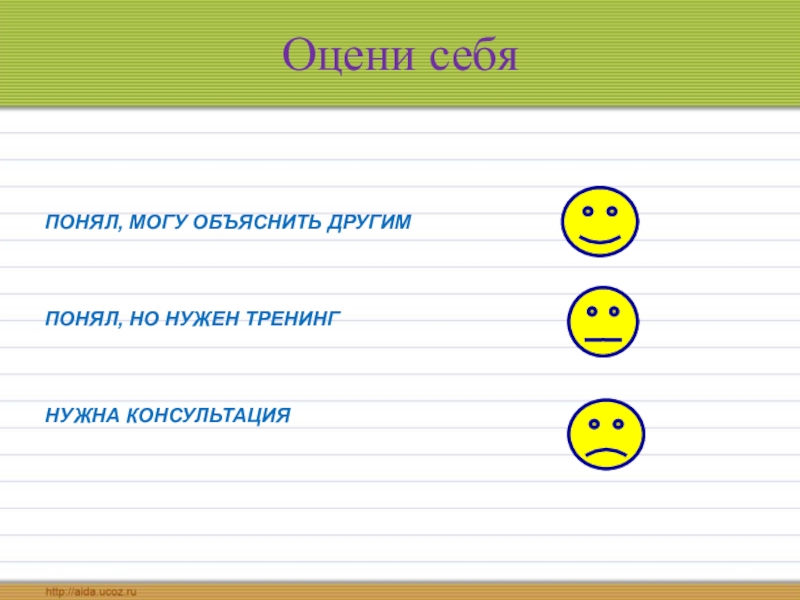 Оцени себя

ПОНЯЛ, МОГУ ОБЪЯСНИТЬ ДРУГИМ

ПОНЯЛ, НО НУЖЕН ТРЕНИНГ

НУЖНА КОНСУЛЬТАЦИЯ

http://aida.ucoz.ru